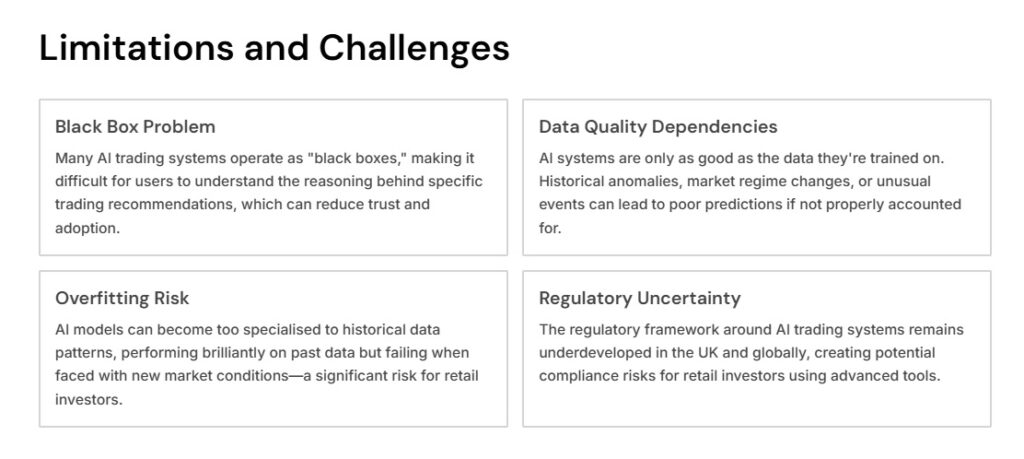 Limitations and Challenges

Black Box Problem

Many AI trading systems operate as "black boxes," making it difficult for users to understand the reasoning behind specific trading recommendations, which can reduce trust and adoption.

Data Quality Dependencies

AI systems are only as good as the data they're trained on. Historical anomalies, market regime changes, or unusual events can lead to poor predictions if not properly accounted for.

Overfitting Risk

AI models can become too specialised to historical data patterns, performing brilliantly on past data but failing when faced with new market conditions—a significant risk for retail investors.

Regulatory Uncertainty

The regulatory framework around AI trading systems remains underdeveloped in the UK and globally, creating potential compliance risks for retail investors using advanced tools.